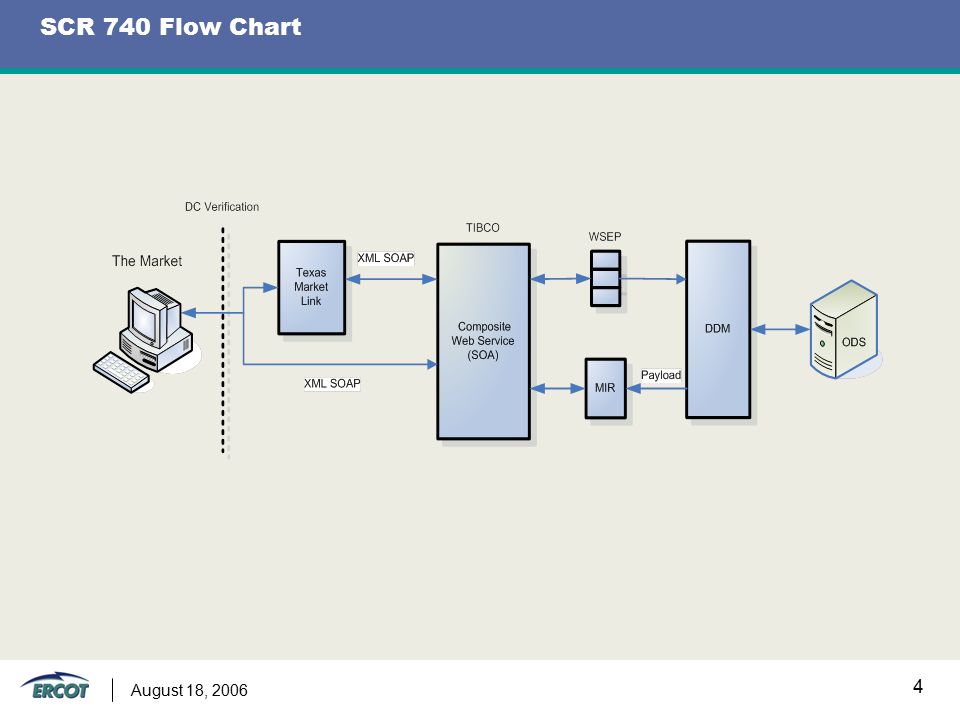 SCR 740 Flow Chart

DC Verification

The Market

Texas Market Link

XML SOAP

XML SOAP

TIBCO

Composite Web Service (SOA)

WSEP

MIR

Payload

DDM

ODS

ERCOT

August 18, 2006

4